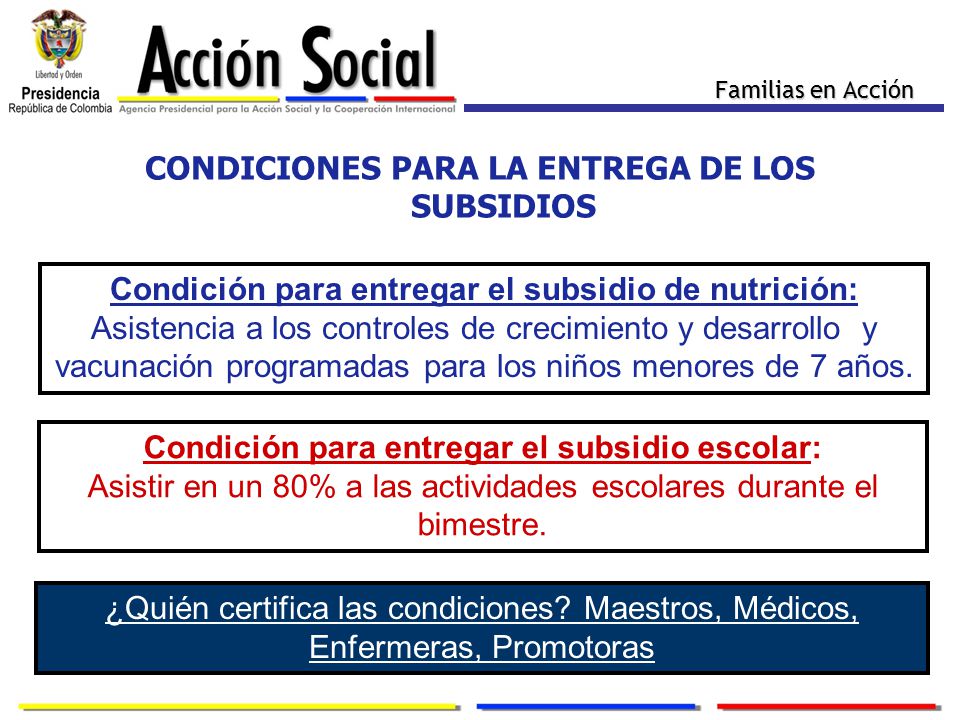 Libertad y Orden
Presidencia
República de Colombia

Acción Social
Agencia Presidencial para la Acción Social y la Cooperación Internacional

Familias en Acción

CONDICIONES PARA LA ENTREGA DE LOS SUBSIDIOS

Condición para entregar el subsidio de nutrición:
Asistencia a los controles de crecimiento y desarrollo y vacunación programadas para los niños menores de 7 años.

Condición para entregar el subsidio escolar:
Asistir en un 80% a las actividades escolares durante el bimestre.

¿Quién certifica las condiciones? Maestros, Médicos, Enfermeras, Promotoras